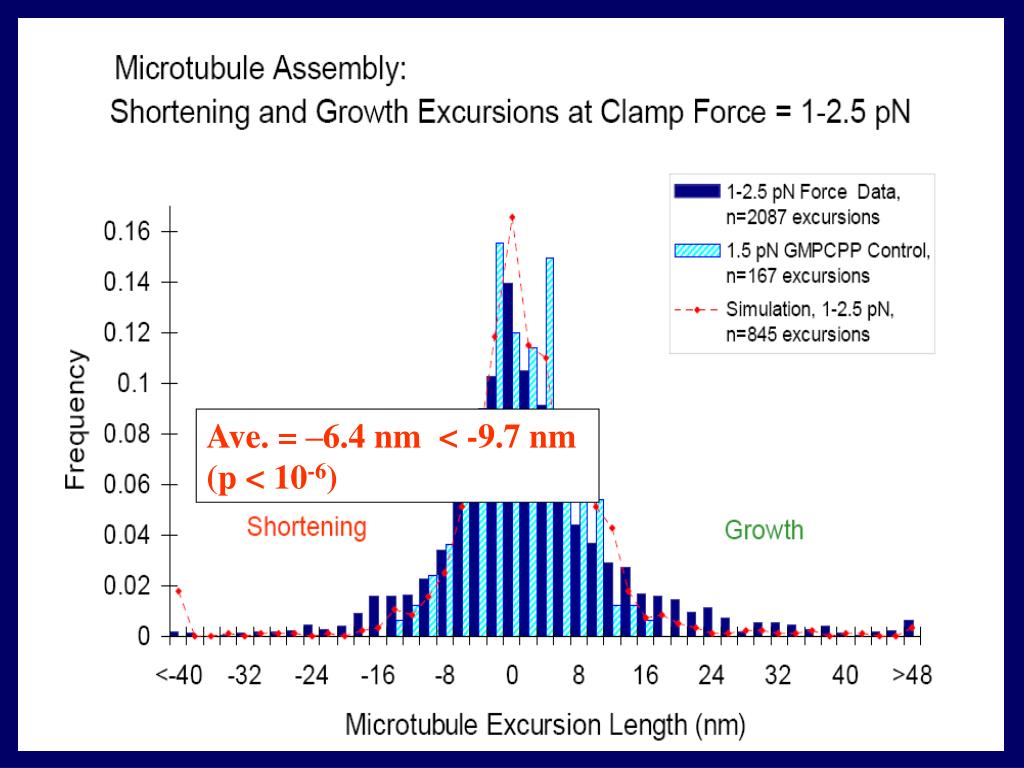 Microtubule Assembly:
Shortening and Growth Excursions at Clamp Force = 1-2.5 pN

1-2.5 pN Force Data, n=2087 excursions
1.5 pN GMPCPP Control, n=167 excursions
Simulation, 1-2.5 pN, n=845 excursions

Frequency

0.16
0.14
0.12
0.1
0.08
0.06
0.04
0.02
0

Ave. = –6.4 nm < -9.7 nm
(p < $10^{-6}$)

Shortening

Growth

<-40 -32 -24 -16 -8 0 8 16 24 32 40 >48

Microtubule Excursion Length (nm)